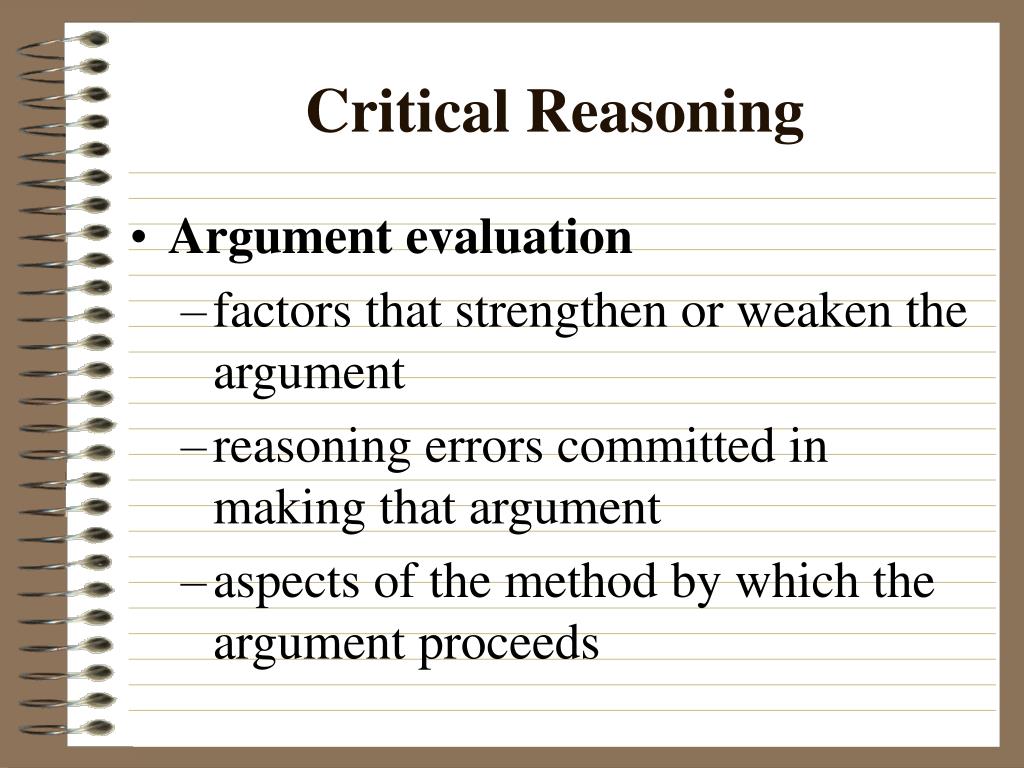 Critical Reasoning

• Argument evaluation
– factors that strengthen or weaken the argument
– reasoning errors committed in making that argument
– aspects of the method by which the argument proceeds